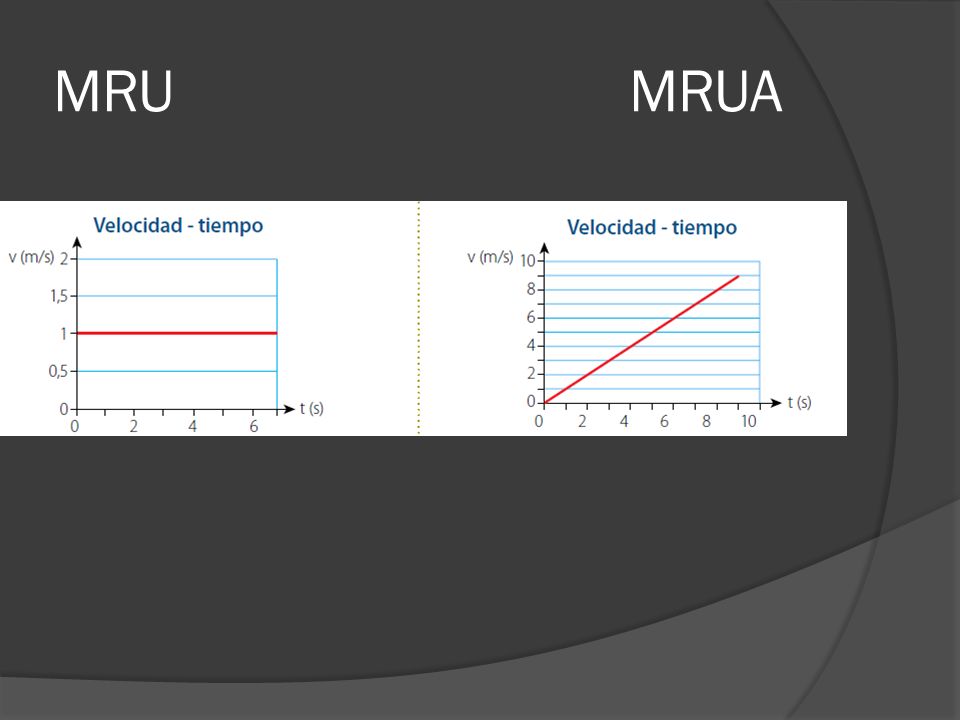 MRU MRUA

Velocidad - tiempo

v (m/s)
2
1,5
1
0,5
0
0 2 4 6
t (s)

Velocidad - tiempo

v (m/s)
10
8
6
4
2
0
0 2 4 6 8 10
t (s)